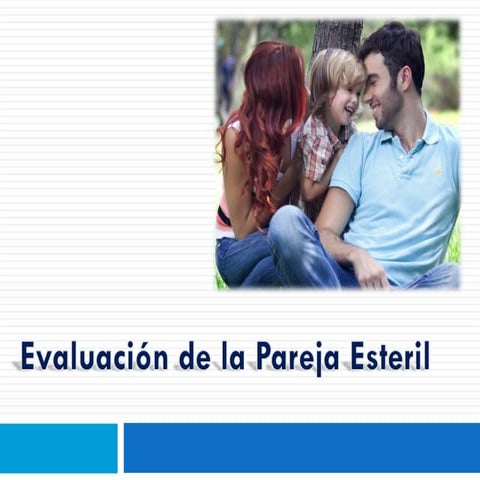 Evaluación de la Pareja Esteril